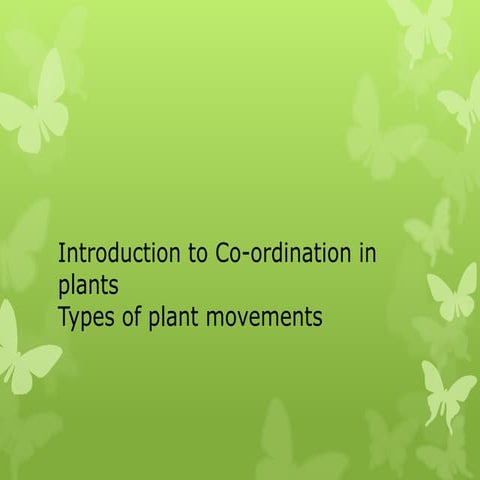 Introduction to Co-ordination in plants
Types of plant movements